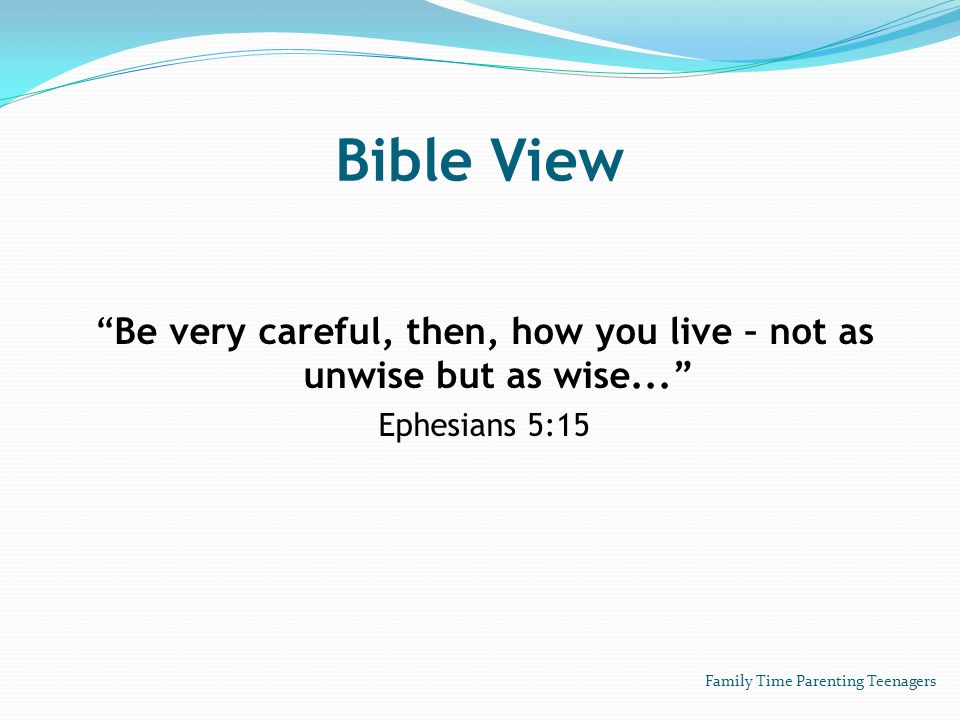 Bible View

“Be very careful, then, how you live – not as unwise but as wise...”

Ephesians 5:15

Family Time Parenting Teenagers